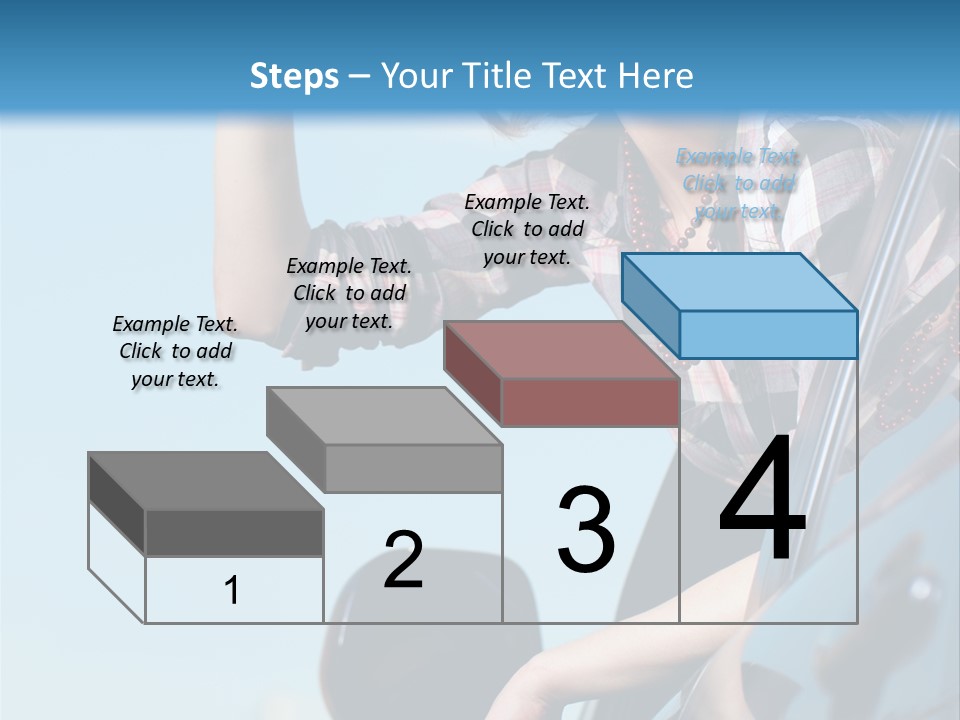 Steps – Your Title Text Here

Example Text. Click to add your text.

Example Text. Click to add your text.

Example Text. Click to add your text.

Example Text. Click to add your text.

1

2

3

4